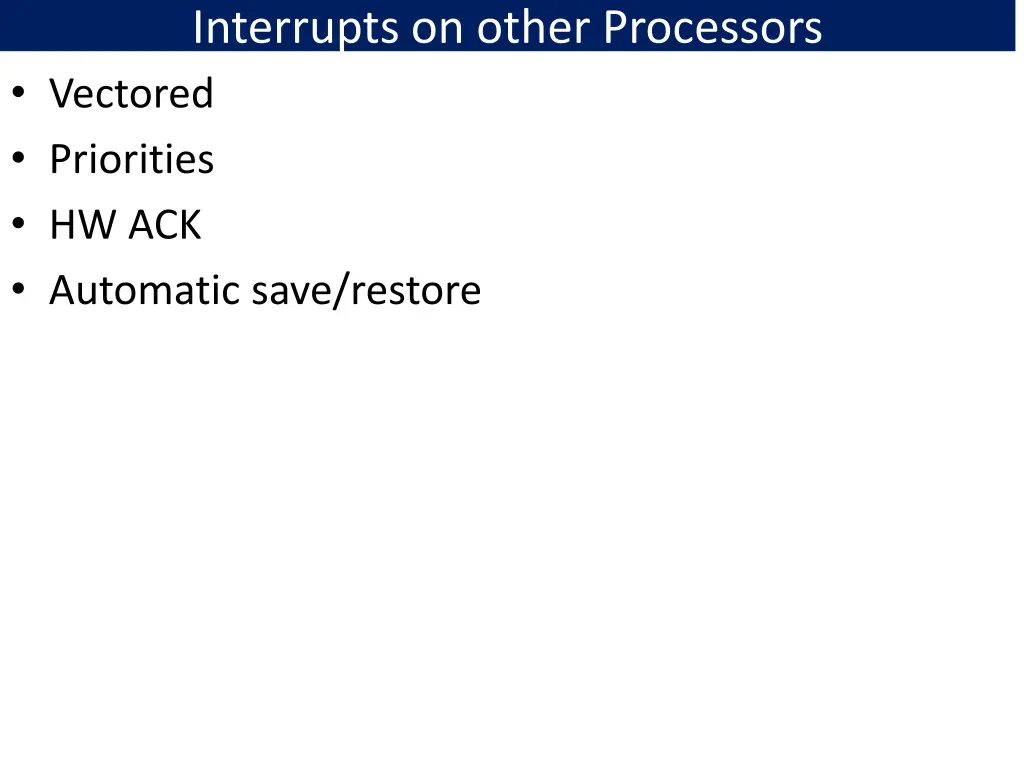 Interrupts on other Processors

• Vectored
• Priorities
• HW ACK
• Automatic save/restore